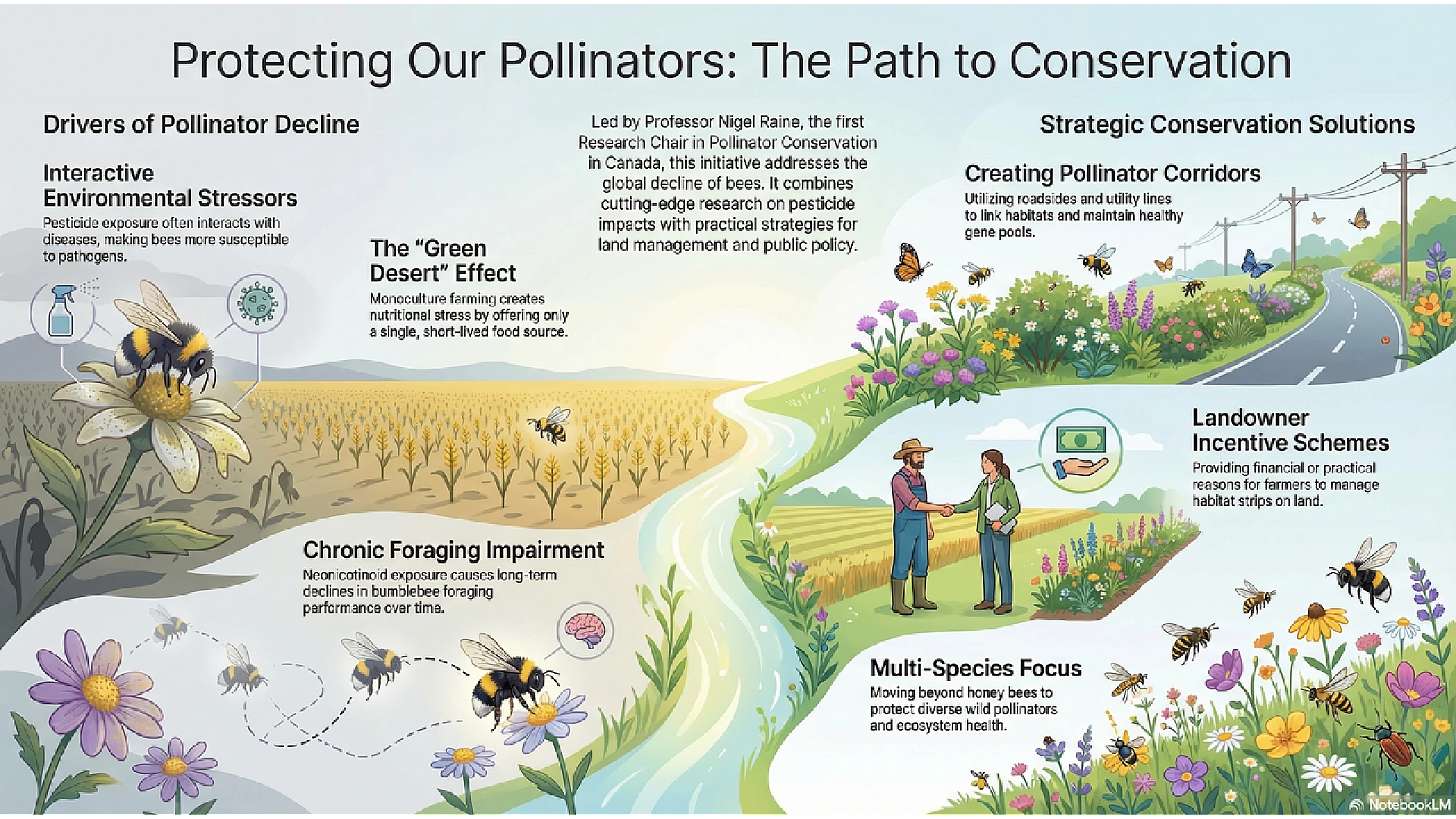 Protecting Our Pollinators: The Path to Conservation

Drivers of Pollinator Decline

Interactive Environmental Stressors

Pesticide exposure often interacts with diseases, making bees more susceptible to pathogens.

The "Green Desert" Effect

Monoculture farming creates nutritional stress by offering only a single, short-lived food source.

Chronic Foraging Impairment

Neonicotinoid exposure causes long-term declines in bumblebee foraging performance over time.

Led by Professor Nigel Raine, the first Research Chair in Pollinator Conservation in Canada, this initiative addresses the global decline of bees. It combines cutting-edge research on pesticide impacts with practical strategies for land management and public policy.

Strategic Conservation Solutions

Creating Pollinator Corridors

Utilizing roadsides and utility lines to link habitats and maintain healthy gene pools.

Landowner Incentive Schemes

Providing financial or practical reasons for farmers to manage habitat strips on land.

Multi-Species Focus

Moving beyond honey bees to protect diverse wild pollinators and ecosystem health.

NotebookLM